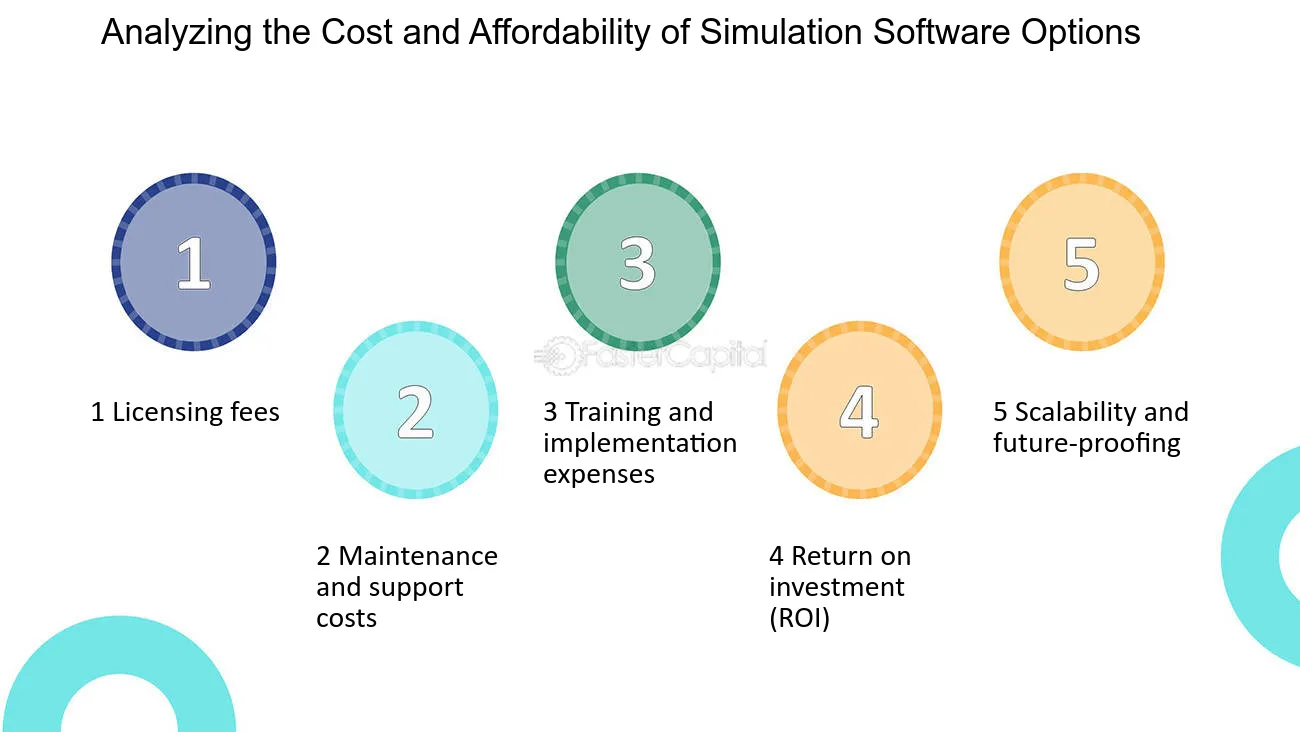 Analyzing the Cost and Affordability of Simulation Software Options

1

1 Licensing fees

2

2 Maintenance and support costs

3

3 Training and implementation expenses

4

4 Return on investment (ROI)

5

5 Scalability and future-proofing

FasterCapital